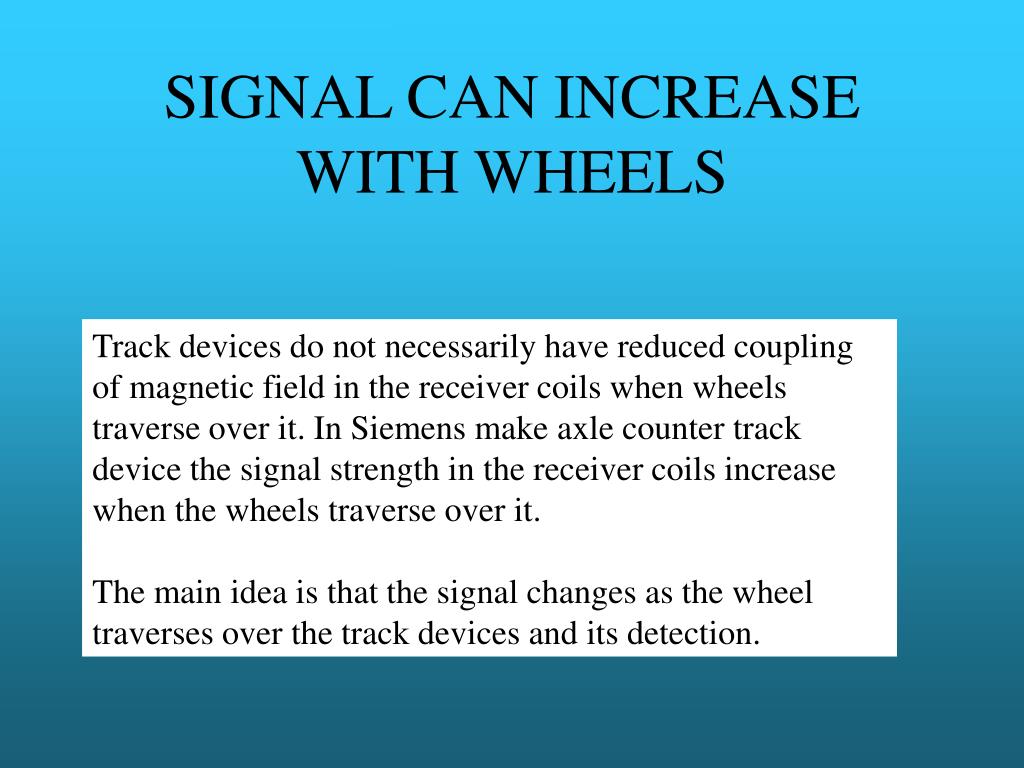 SIGNAL CAN INCREASE WITH WHEELS

Track devices do not necessarily have reduced coupling of magnetic field in the receiver coils when wheels traverse over it. In Siemens make axle counter track device the signal strength in the receiver coils increase when the wheels traverse over it.

The main idea is that the signal changes as the wheel traverses over the track devices and its detection.